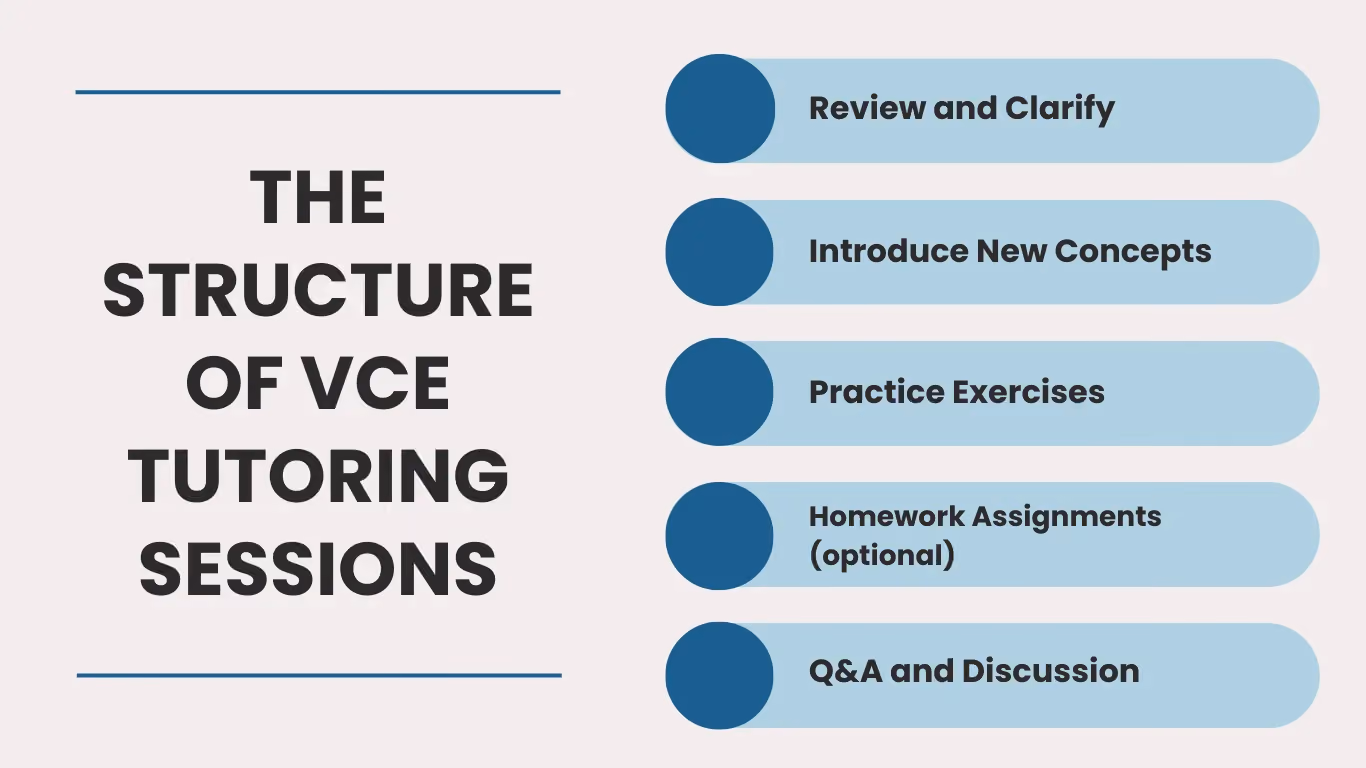 THE STRUCTURE OF VCE TUTORING SESSIONS

Review and Clarify

Introduce New Concepts

Practice Exercises

Homework Assignments (optional)

Q&A and Discussion